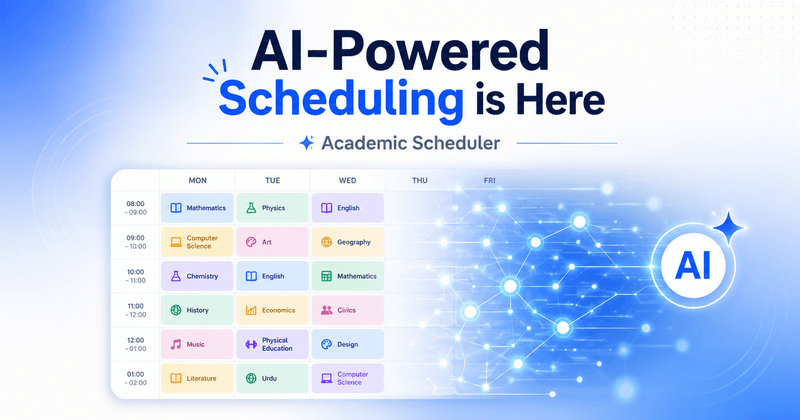 AI-Powered Scheduling is Here

Academic Scheduler

| | MON | TUE | WED | THU | FRI |
|---|---|---|---|---|---|
| 08:00 – 09:00 | Mathematics | Physics | English | | |
| 09:00 – 10:00 | Computer Science | Art | Geography | | |
| 10:00 – 11:00 | Chemistry | English | Mathematics | | |
| 11:00 – 12:00 | History | Economics | Civics | | |
| 12:00 – 01:00 | Music | Physical Education | Design | | |
| 01:00 – 02:00 | Literature | Urdu | Computer Science | | |

AI